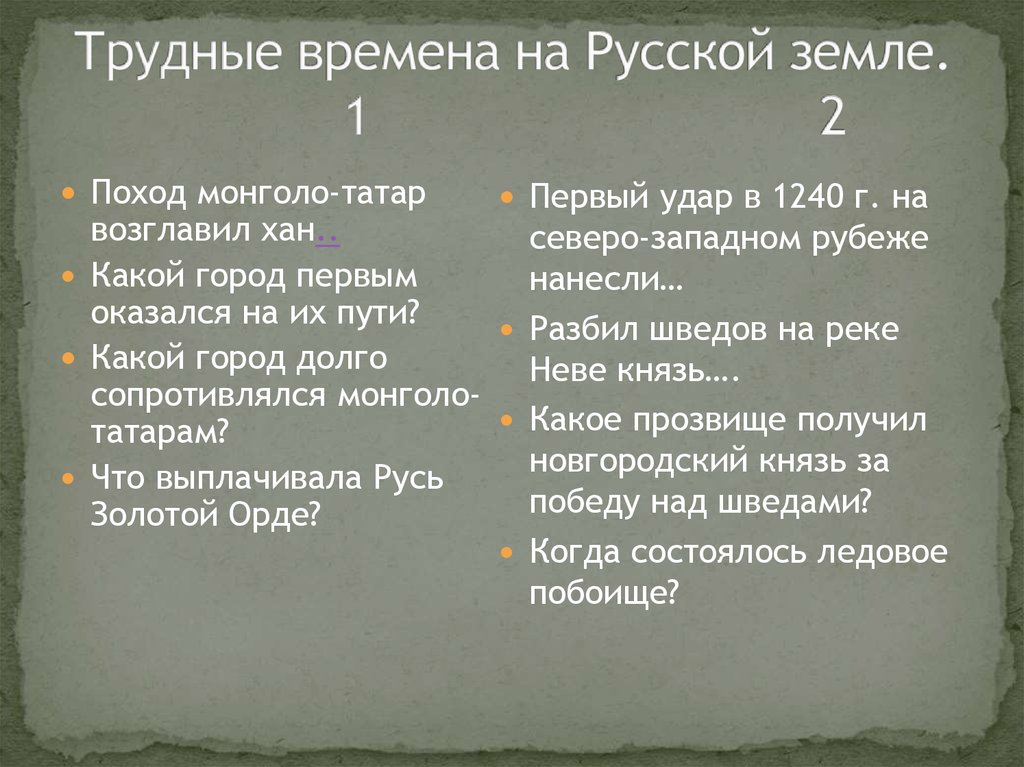 Трудные времена на Русской земле.
1 2

Поход монголо-татар возглавил хан..
Какой город первым оказался на их пути?
Какой город долго сопротивлялся монголо-татарам?
Что выплачивала Русь Золотой Орде?

Первый удар в 1240 г. на северо-западном рубеже нанесли…
Разбил шведов на реке Неве князь….
Какое прозвище получил новгородский князь за победу над шведами?
Когда состоялось ледовое побоище?